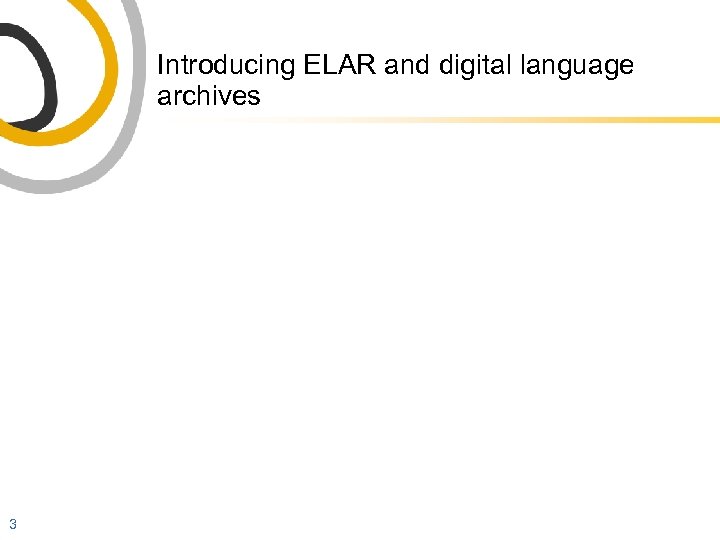 Introducing ELAR and digital language archives

3